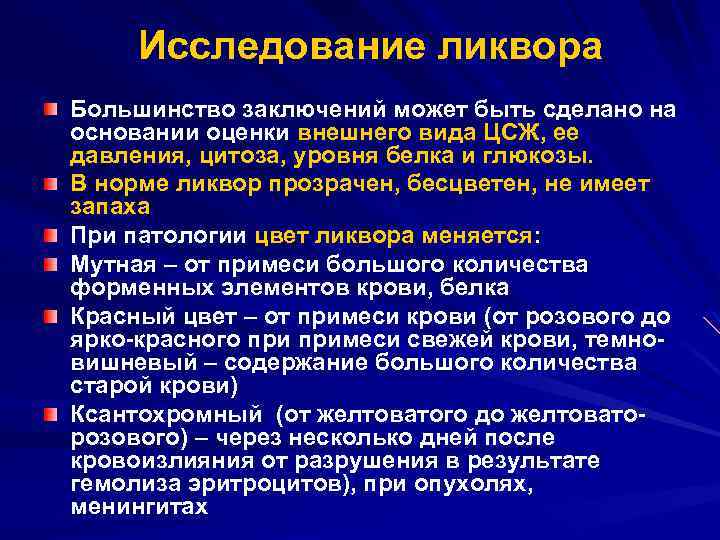 Исследование ликвора

Большинство заключений может быть сделано на основании оценки внешнего вида ЦСЖ, ее давления, цитоза, уровня белка и глюкозы.

В норме ликвор прозрачен, бесцветен, не имеет запаха

При патологии цвет ликвора меняется:

Мутная – от примеси большого количества форменных элементов крови, белка

Красный цвет – от примеси крови (от розового до ярко-красного при примеси свежей крови, темно-вишневый – содержание большого количества старой крови)

Ксантохромный (от желтоватого до желтовато-розового) – через несколько дней после кровоизлияния от разрушения в результате гемолиза эритроцитов), при опухолях, менингитах